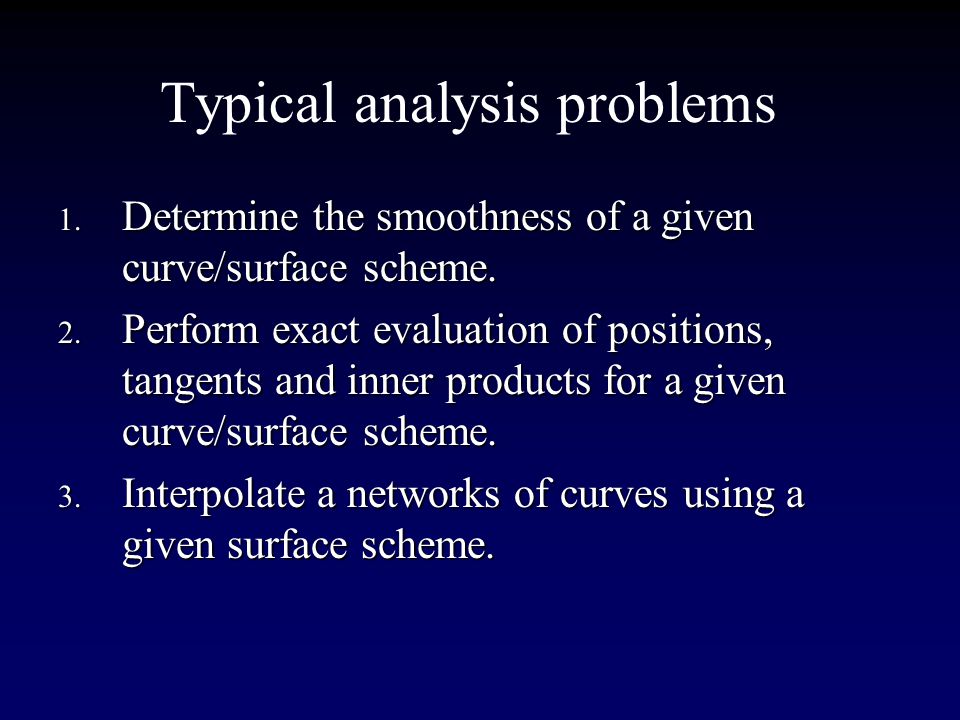 Typical analysis problems

1. Determine the smoothness of a given curve/surface scheme.
2. Perform exact evaluation of positions, tangents and inner products for a given curve/surface scheme.
3. Interpolate a networks of curves using a given surface scheme.